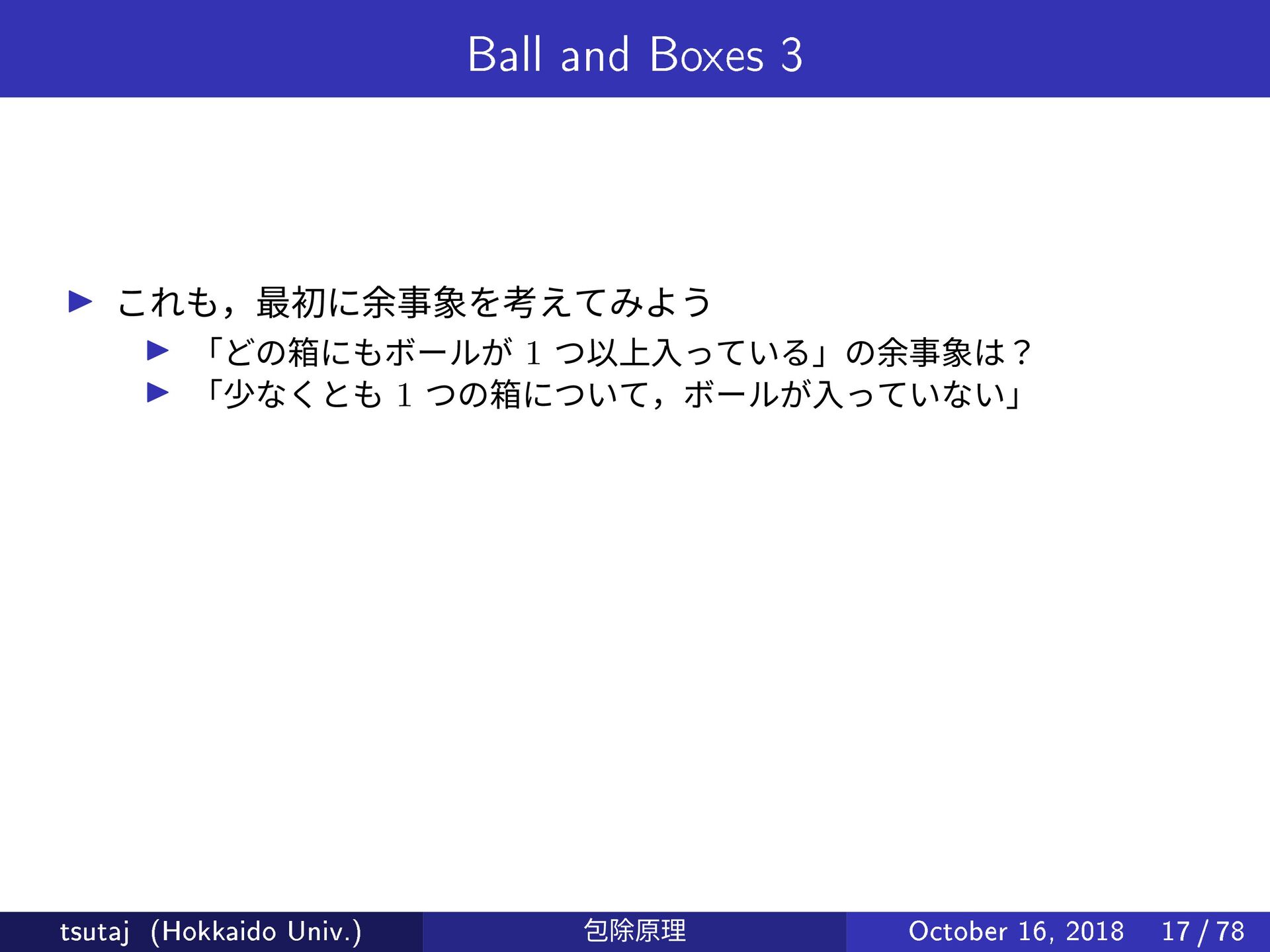 Ball and Boxes 3

▶ これも，最初に余事象を考えてみよう

▶ 「どの箱にもボールが $1$ つ以上入っている」の余事象は？

▶ 「少なくとも $1$ つの箱について，ボールが入っていない」

tsutaj (Hokkaido Univ.) 包除原理 October 16, 2018 17 / 78